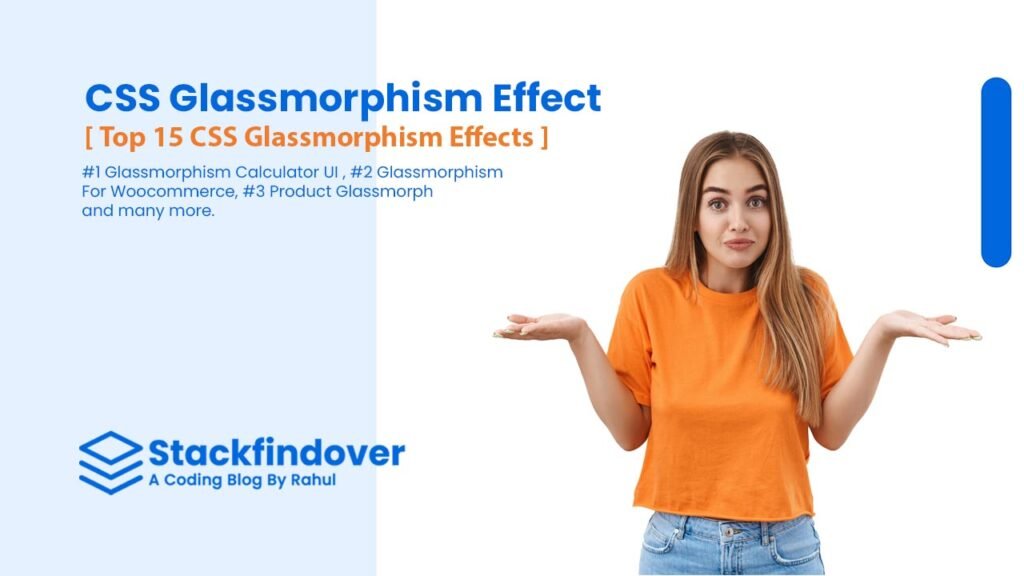 CSS Glassmorphism Effect
[ Top 15 CSS Glassmorphism Effects ]

#1 Glassmorphism Calculator UI , #2 Glassmorphism For Woocommerce, #3 Product Glassmorph and many more.

Stackfindover
A Coding Blog By Rahul